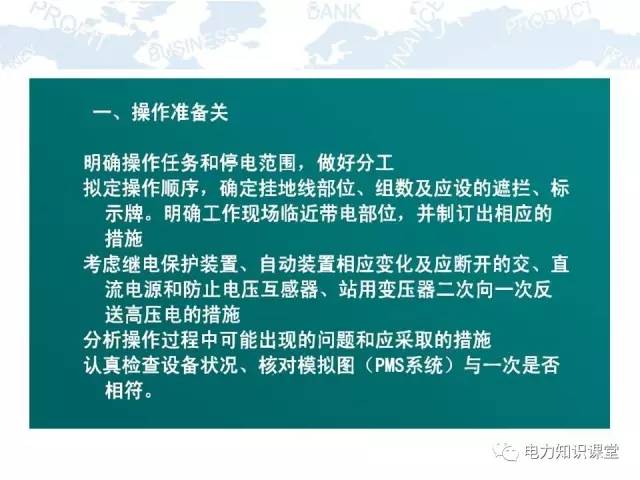 PROFIT BUSINESS BANK FINANCE PRODUCT

一、操作准备关

明确操作任务和停电范围，做好分工

拟定操作顺序，确定挂地线部位、组数及应设的遮拦、标示牌。明确工作现场临近带电部位，并制订出相应的措施

考虑继电保护装置、自动装置相应变化及应断开的交、直流电源和防止电压互感器、站用变压器二次向一次反送高压电的措施

分析操作过程中可能出现的问题和应采取的措施

认真检查设备状况、核对模拟图（PMS系统）与一次是否相符。

电力知识课堂